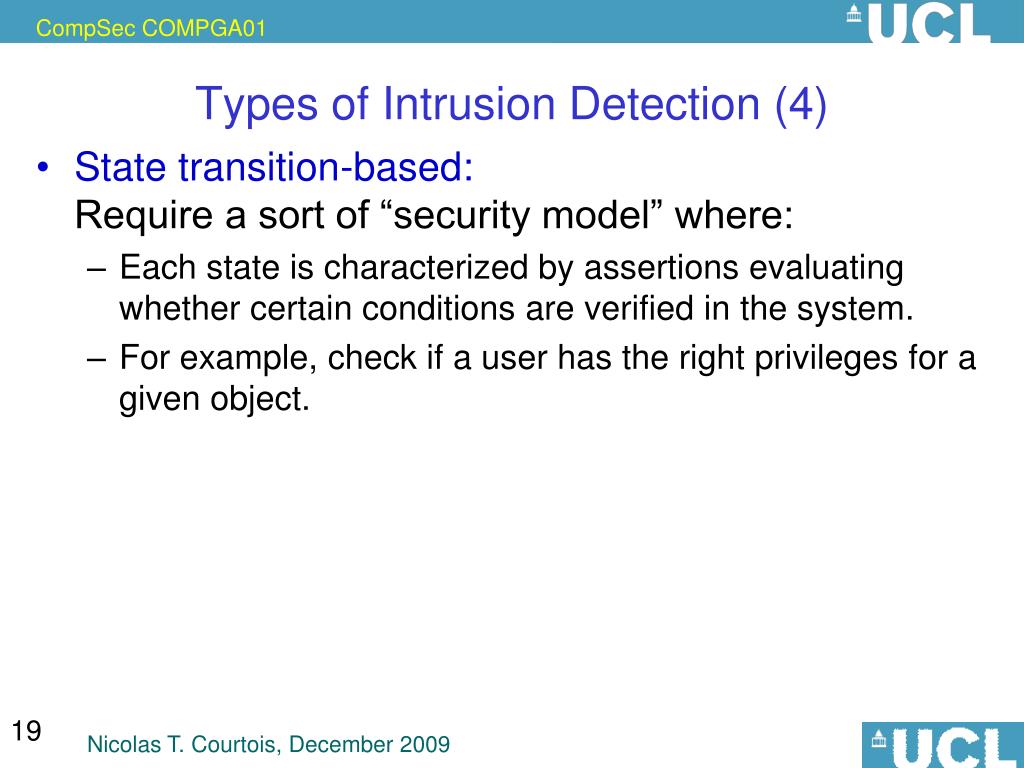 CompSec COMPGA01

UCL

Types of Intrusion Detection (4)

• State transition-based:
Require a sort of “security model” where:
– Each state is characterized by assertions evaluating whether certain conditions are verified in the system.
– For example, check if a user has the right privileges for a given object.

19

Nicolas T. Courtois, December 2009

UCL